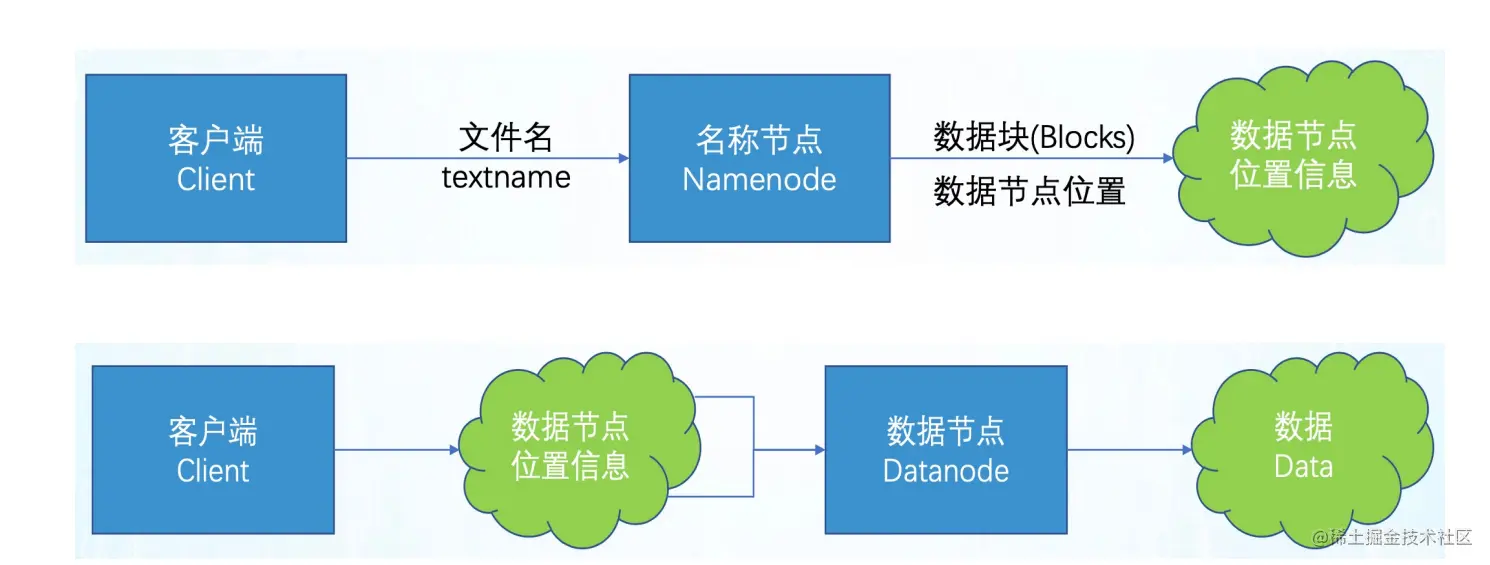 客户端
Client

文件名
textname

名称节点
Namenode

数据块(Blocks)
数据节点位置

数据节点
位置信息

客户端
Client

数据节点
位置信息

数据节点
Datanode

数据
Data

@稀土掘金技术社区